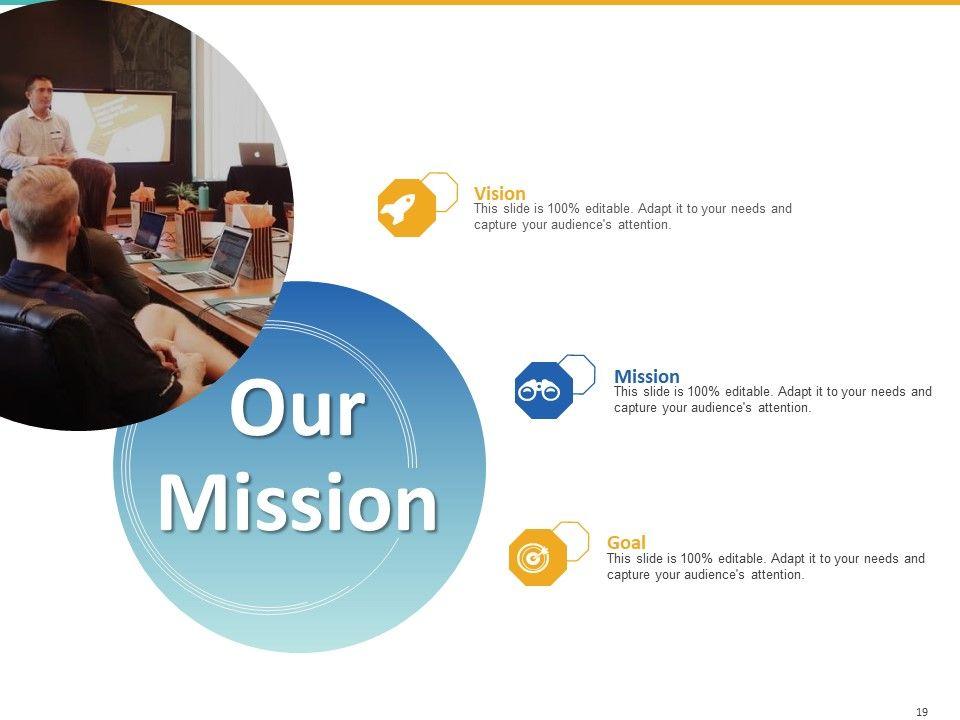 Our Mission

Vision
This slide is 100% editable. Adapt it to your needs and capture your audience's attention.

Mission
This slide is 100% editable. Adapt it to your needs and capture your audience's attention.

Goal
This slide is 100% editable. Adapt it to your needs and capture your audience's attention.

19